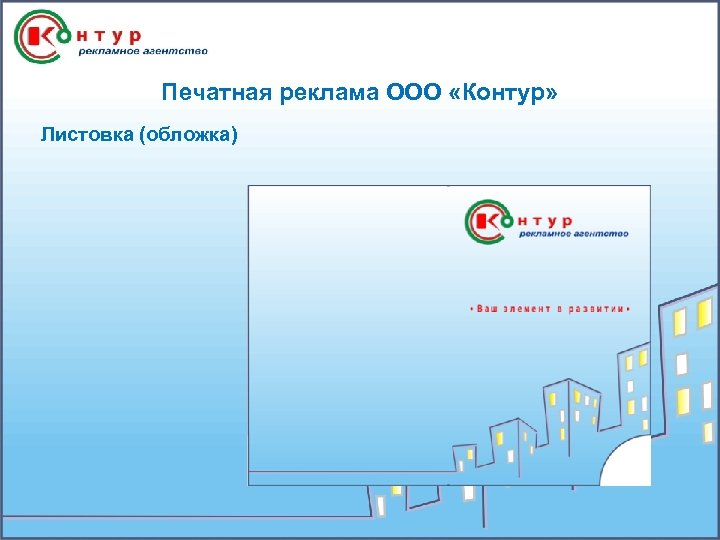 Контур
рекламное агентство

Печатная реклама ООО «Контур»

Листовка (обложка)

Контур
рекламное агентство

• Ваш элемент в развитии •